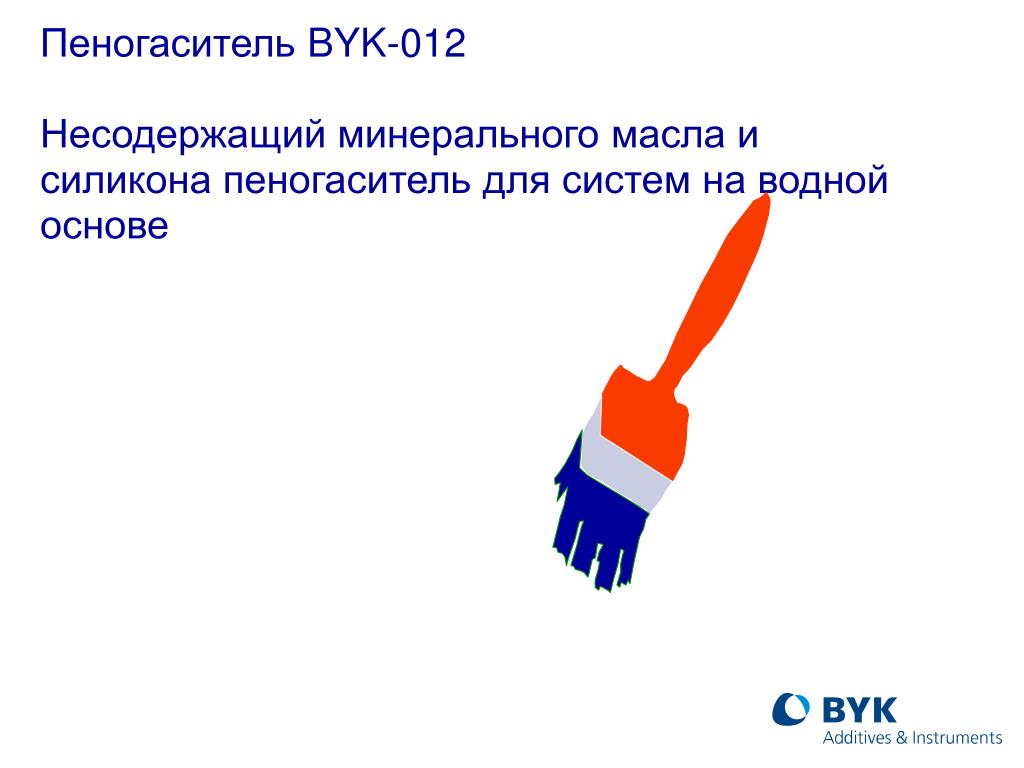 Пеногаситель BYK-012

Несодержащий минерального масла и силикона пеногаситель для систем на водной основе

BYK
Additives & Instruments